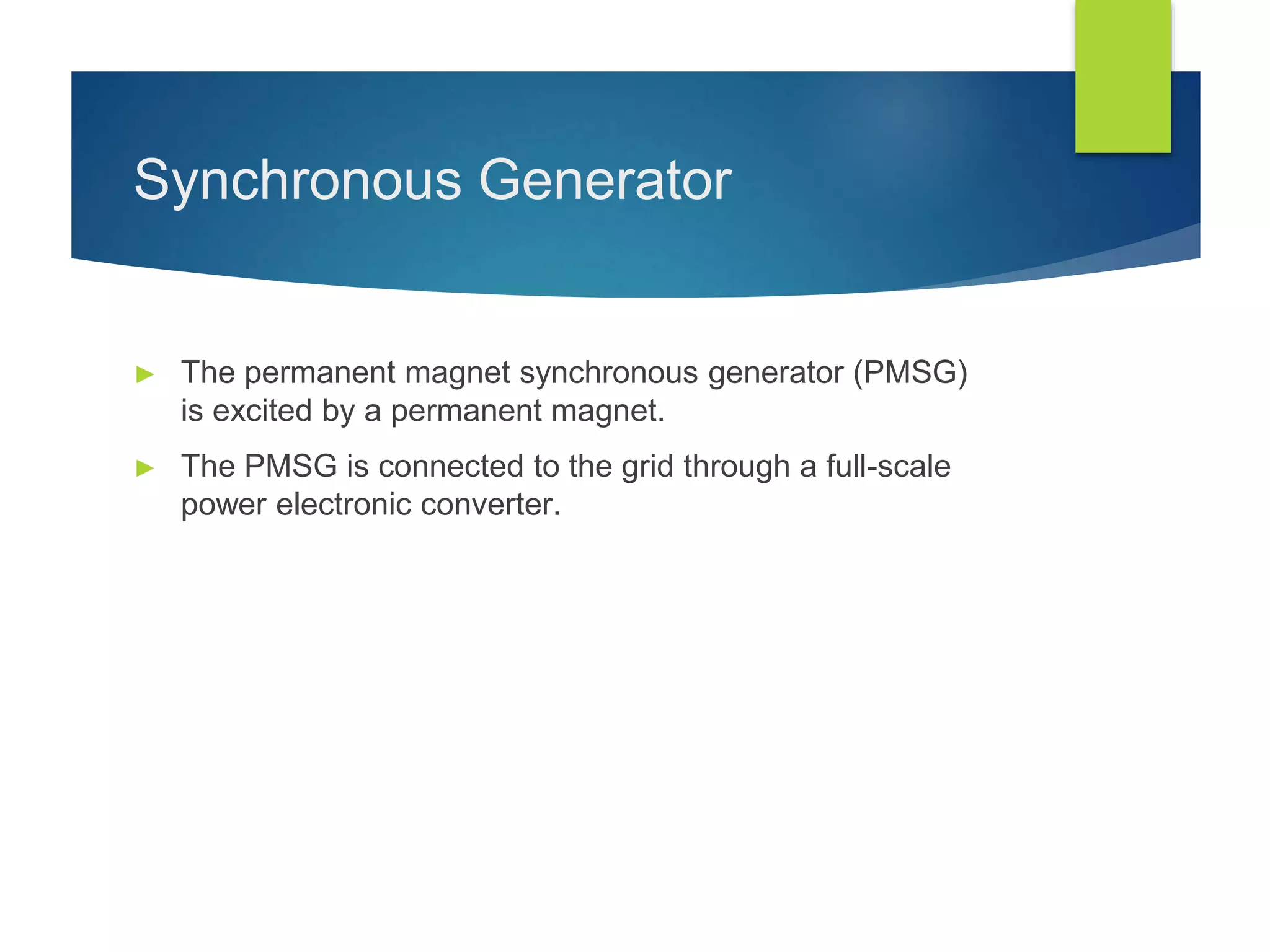 Synchronous Generator

► The permanent magnet synchronous generator (PMSG) is excited by a permanent magnet.

► The PMSG is connected to the grid through a full-scale power electronic converter.